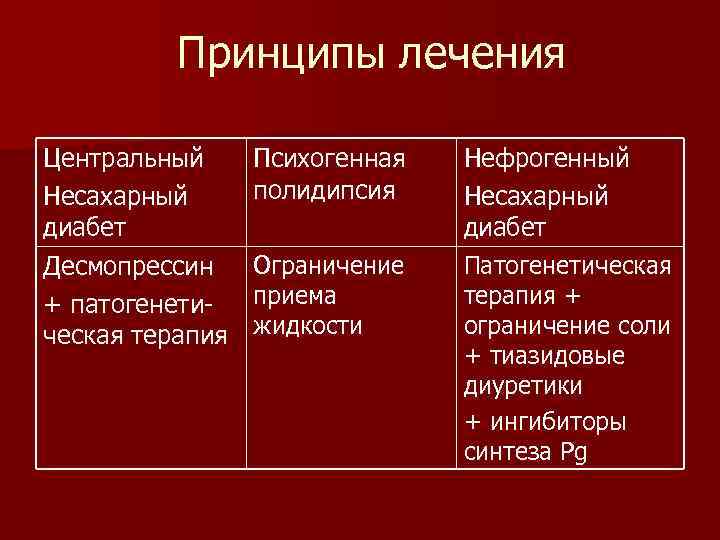 Принципы лечения

| Центральный Несахарный диабет | Психогенная полидипсия | Нефрогенный Несахарный диабет |
|---|---|---|
| Десмопрессин + патогенетическая терапия | Ограничение приема жидкости | Патогенетическая терапия + ограничение соли + тиазидовые диуретики + ингибиторы синтеза Pg |